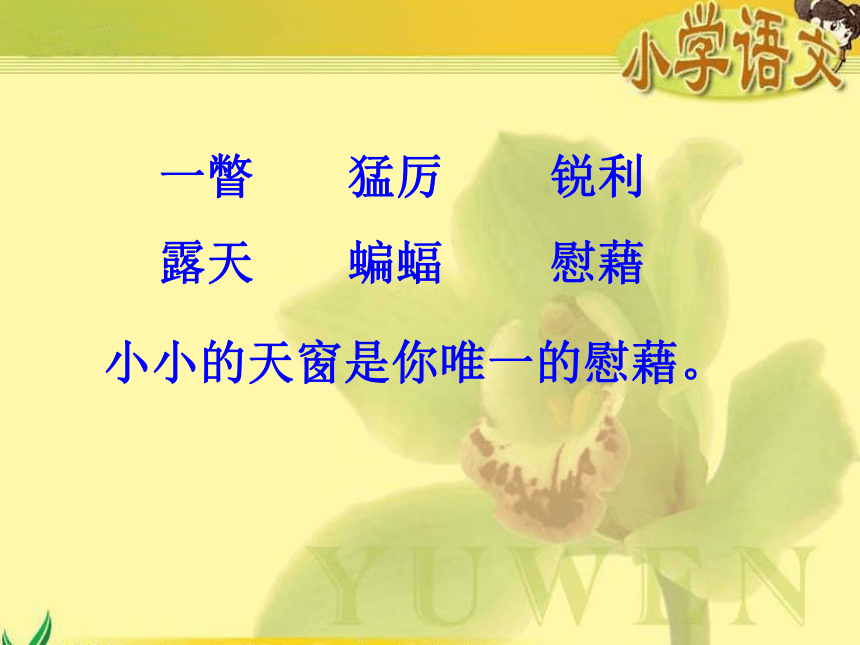 小学语文

一瞥　　猛厉　　锐利

露天　　蝙蝠　　慰藉

小小的天窗是你唯一的慰藉。

YUWEN